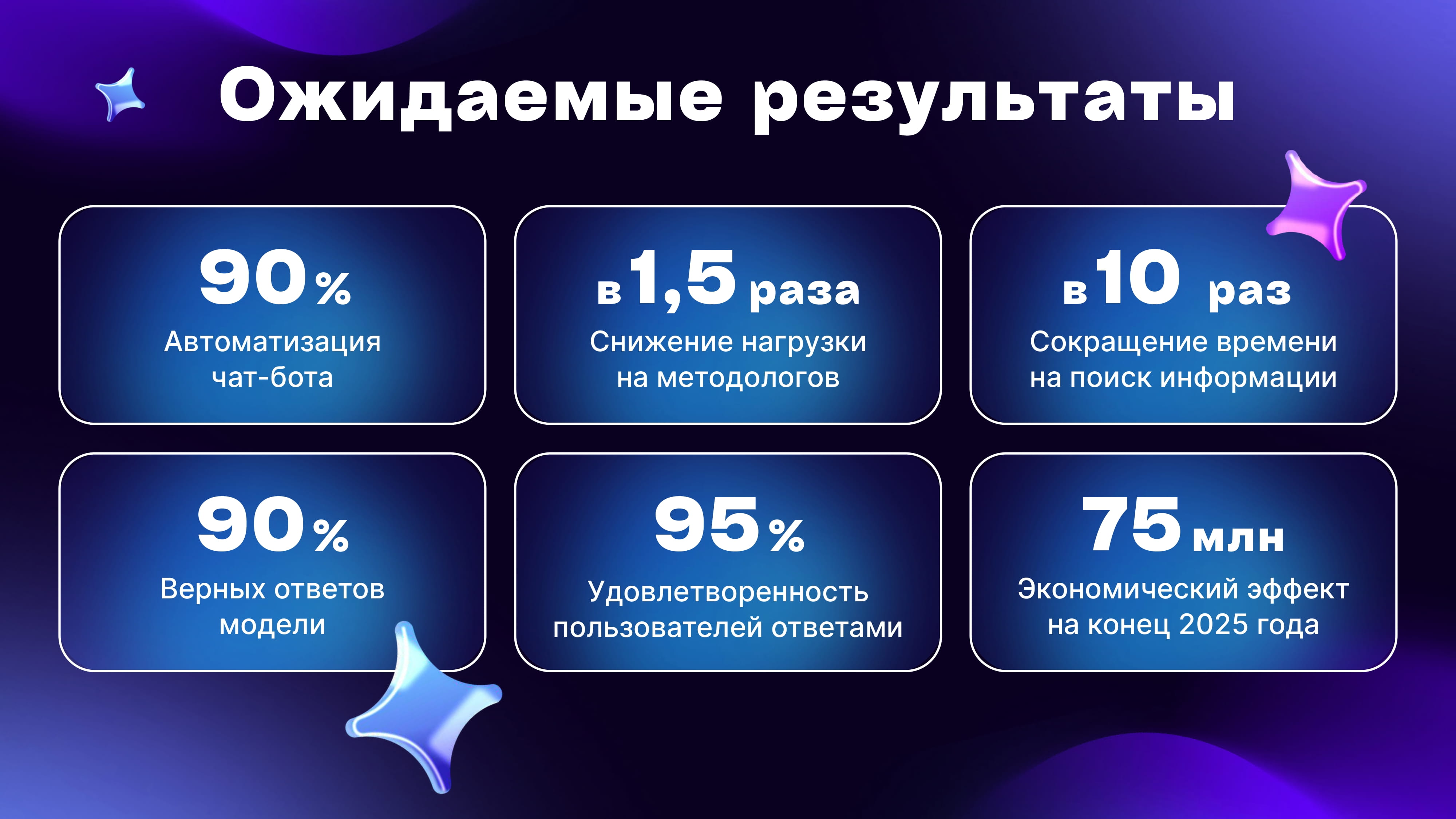 Ожидаемые результаты

90%
Автоматизация чат-бота

в 1,5 раза
Снижение нагрузки на методологов

в 10 раз
Сокращение времени на поиск информации

90%
Верных ответов модели

95%
Удовлетворенность пользователей ответами

75 млн
Экономический эффект на конец 2025 года